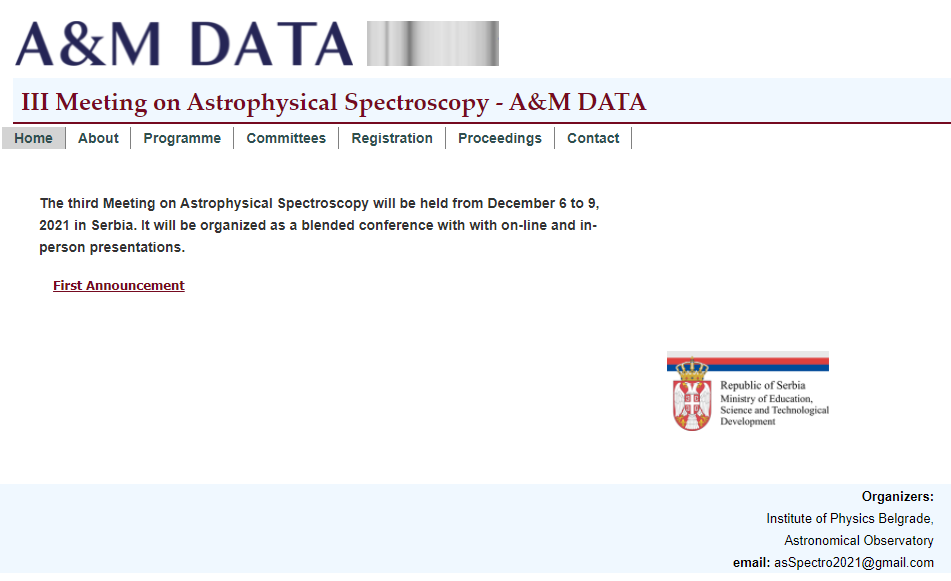 A&M DATA

III Meeting on Astrophysical Spectroscopy - A&M DATA

Home | About | Programme | Committees | Registration | Proceedings | Contact

The third Meeting on Astrophysical Spectroscopy will be held from December 6 to 9, 2021 in Serbia. It will be organized as a blended conference with with on-line and in-person presentations.

First Announcement

Republic of Serbia
Ministry of Education, Science and Technological Development

Organizers:
Institute of Physics Belgrade,
Astronomical Observatory
email: asSpectro2021@gmail.com